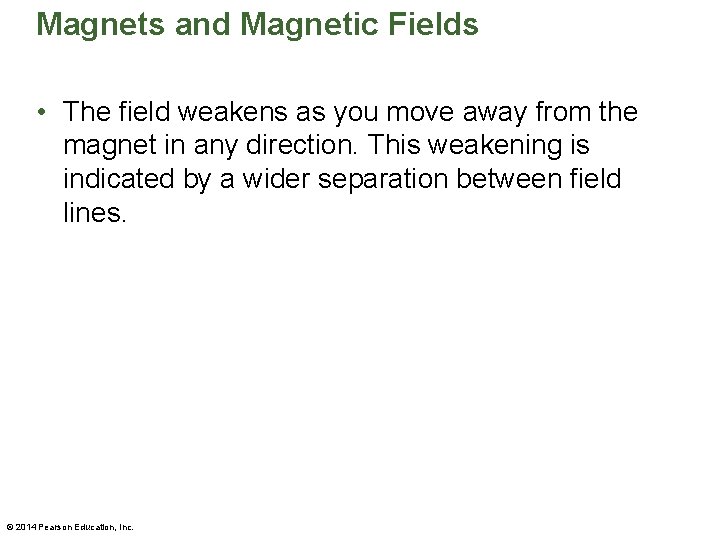 Magnets and Magnetic Fields

• The field weakens as you move away from the magnet in any direction. This weakening is indicated by a wider separation between field lines.

© 2014 Pearson Education, Inc.